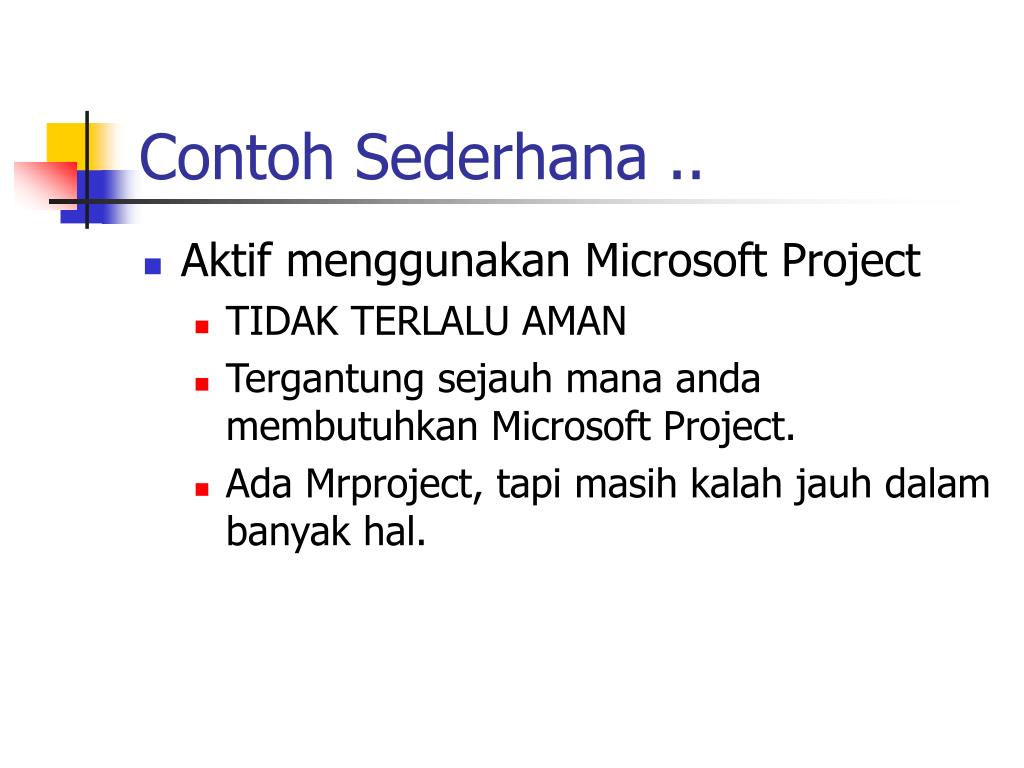 Contoh Sederhana ..

- Aktif menggunakan Microsoft Project
  - TIDAK TERLALU AMAN
  - Tergantung sejauh mana anda membutuhkan Microsoft Project.
  - Ada Mrproject, tapi masih kalah jauh dalam banyak hal.